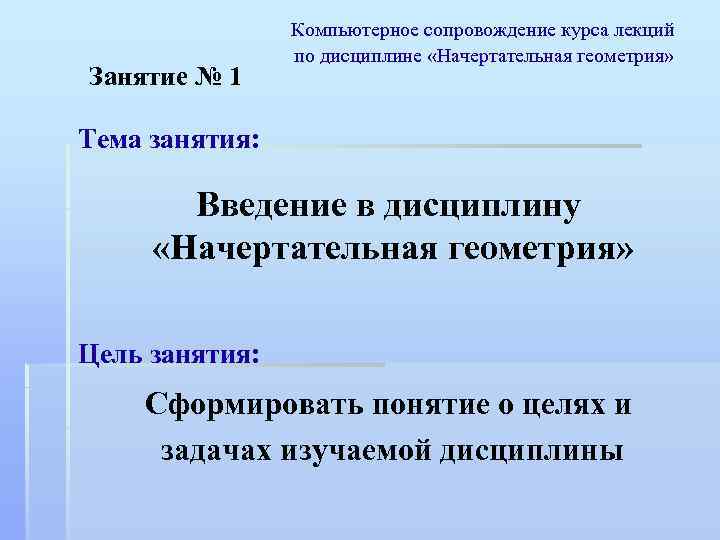 Компьютерное сопровождение курса лекций по дисциплине «Начертательная геометрия»

Занятие № 1

Тема занятия:

Введение в дисциплину «Начертательная геометрия»

Цель занятия:

Сформировать понятие о целях и задачах изучаемой дисциплины